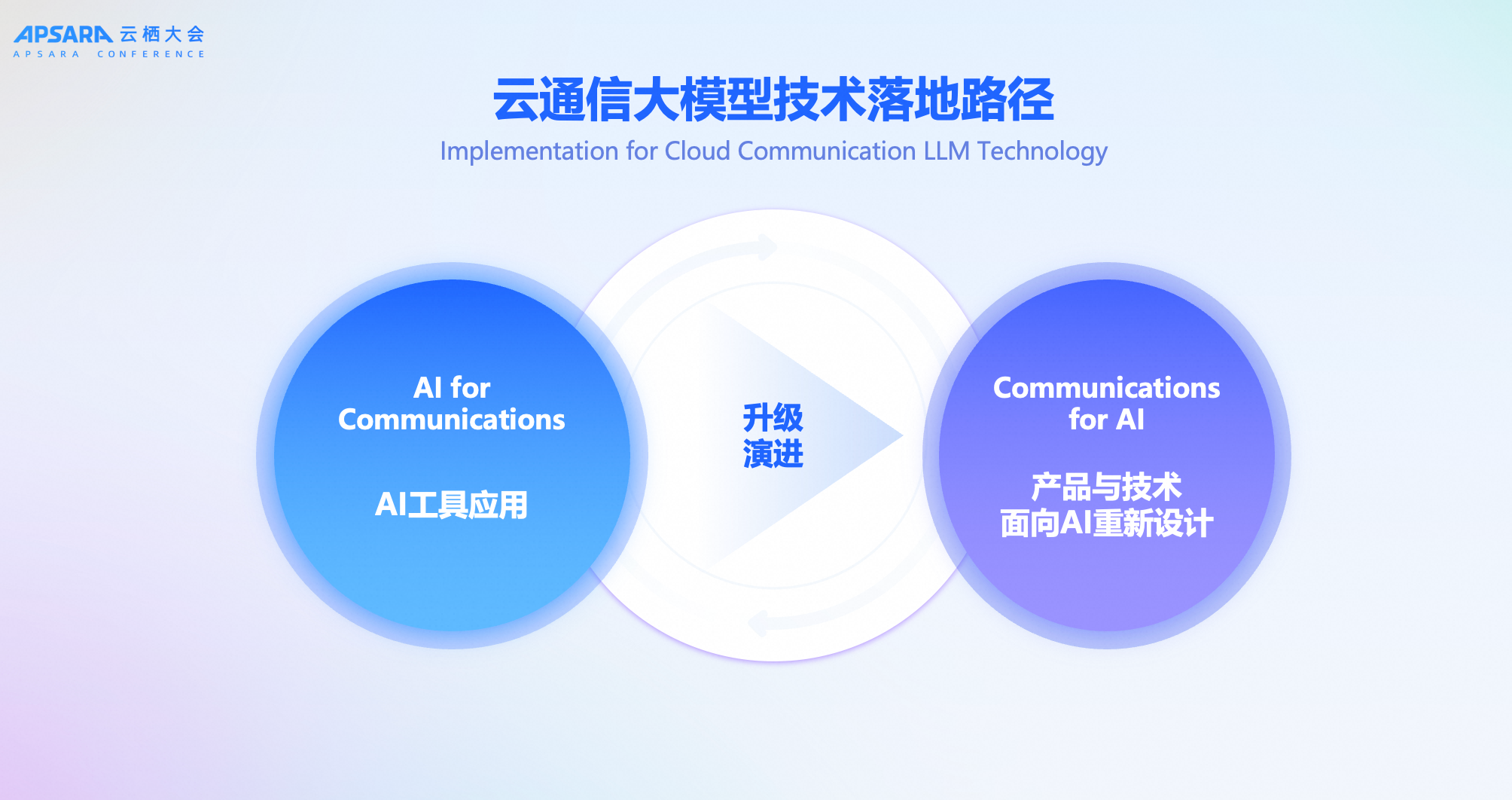 APSARA 云栖大会
APSARA CONFERENCE

云通信大模型技术落地路径

Implementation for Cloud Communication LLM Technology

AI for Communications

AI工具应用

升级
演进

Communications for AI

产品与技术
面向AI重新设计